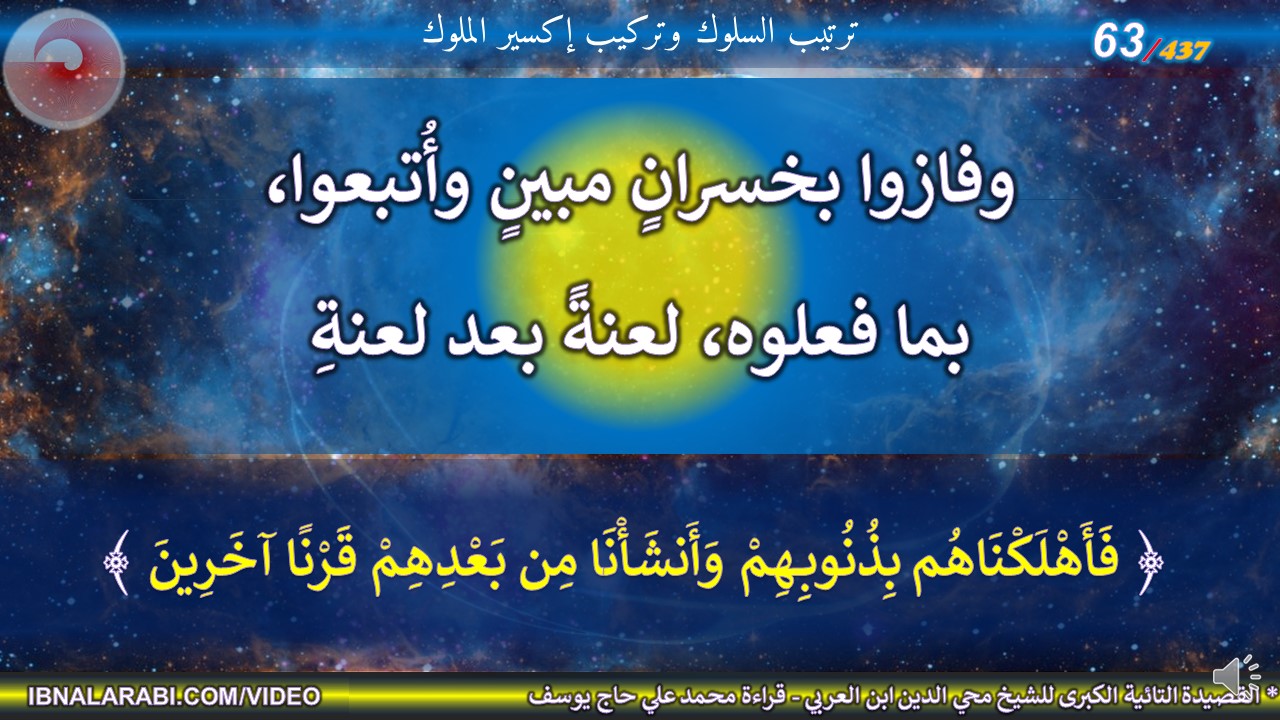 ترتيب السلوك وتركيب إكسير الملوك

63/437

وفازوا بخسرانٍ مبينٍ وأُتبعوا،

بما فعلوه، لعنةً بعد لعنةِ

﴿ فَأَهْلَكْنَاهُم بِذُنُوبِهِمْ وَأَنشَأْنَا مِن بَعْدِهِمْ قَرْنًا آخَرِينَ ﴾

IBNALARABI.COM/VIDEO

* القصيدة التائية الكبرى للشيخ محي الدين ابن العربي - قراءة محمد علي حاج يوسف